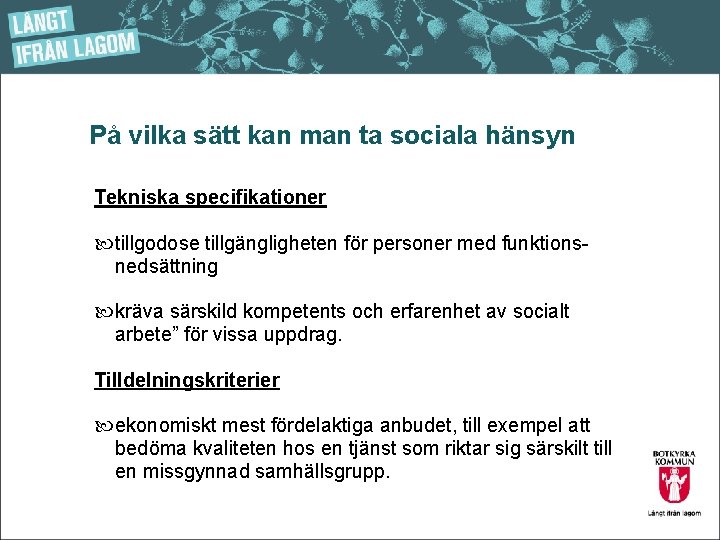 LÅNGT IFRÅN LAGOM

På vilka sätt kan man ta sociala hänsyn

Tekniska specifikationer

tillgodose tillgängligheten för personer med funktionsnedsättning

kräva särskild kompetents och erfarenhet av socialt arbete” för vissa uppdrag.

Tilldelningskriterier

ekonomiskt mest fördelaktiga anbudet, till exempel att bedöma kvaliteten hos en tjänst som riktar sig särskilt till en missgynnad samhällsgrupp.

BOTKYRKA KOMMUN

Långt ifrån lagom